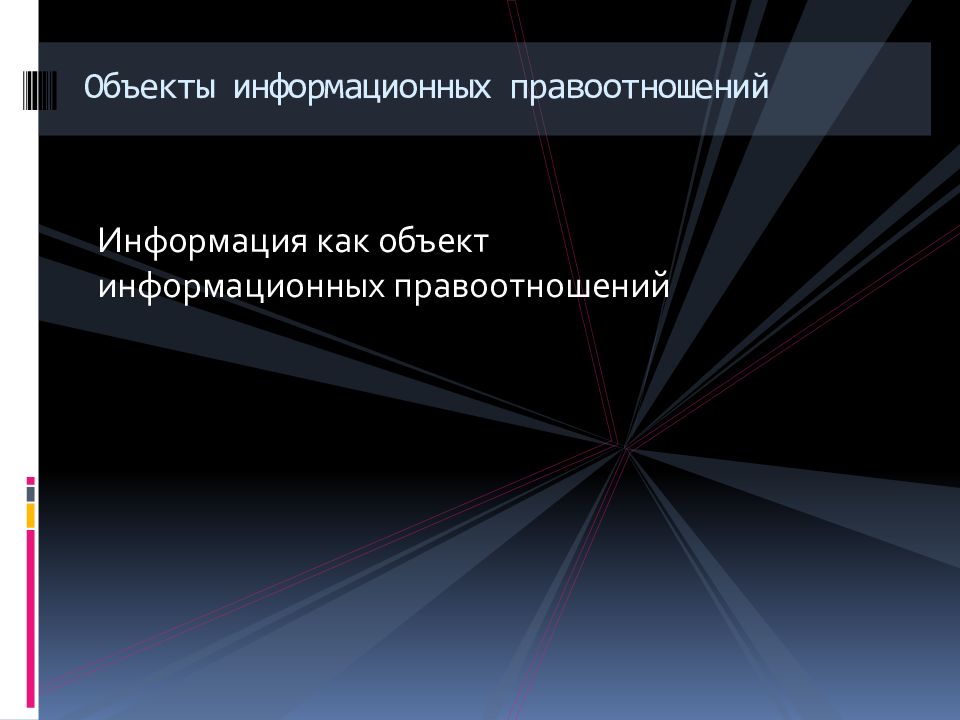 Объекты информационных правоотношений

Информация как объект информационных правоотношений